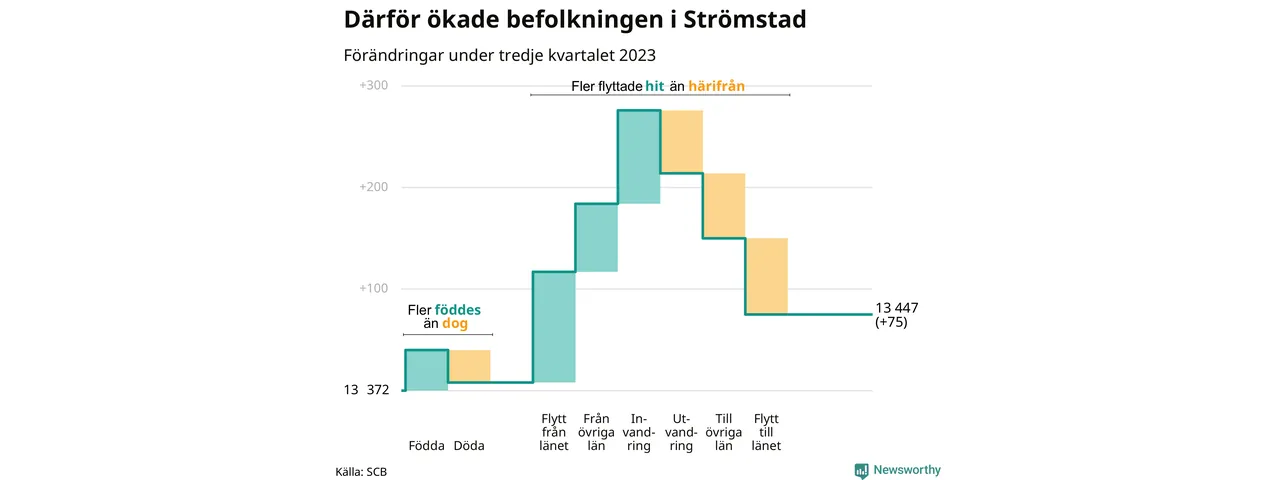 Därför ökade befolkningen i Strömstad

Förändringar under tredje kvartalet 2023

+300

+200

+100

Fler flyttade hit än härifrån

Fler föddes än dog

13 372

13 447 (+75)

Födda

Döda

Flytt från länet

Från övriga län

Invandring

Utvandring

Till övriga län

Flytt till länet

Källa: SCB

Newsworthy